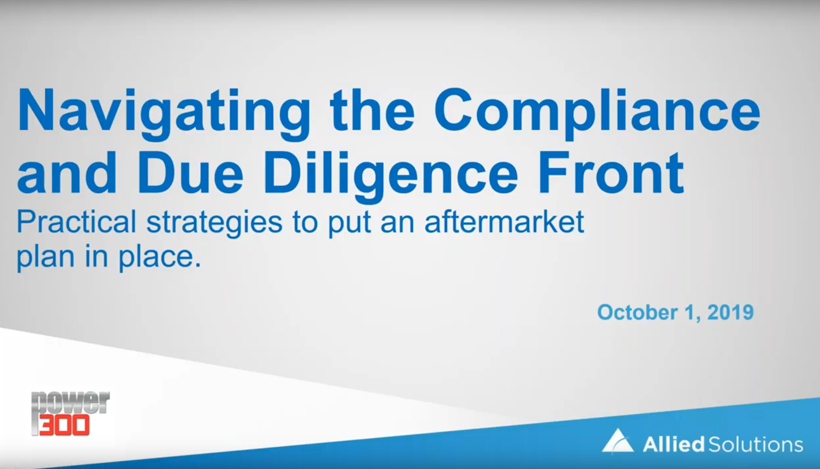 Navigating the Compliance and Due Diligence Front

Practical strategies to put an aftermarket plan in place.

October 1, 2019

power 300

Allied Solutions